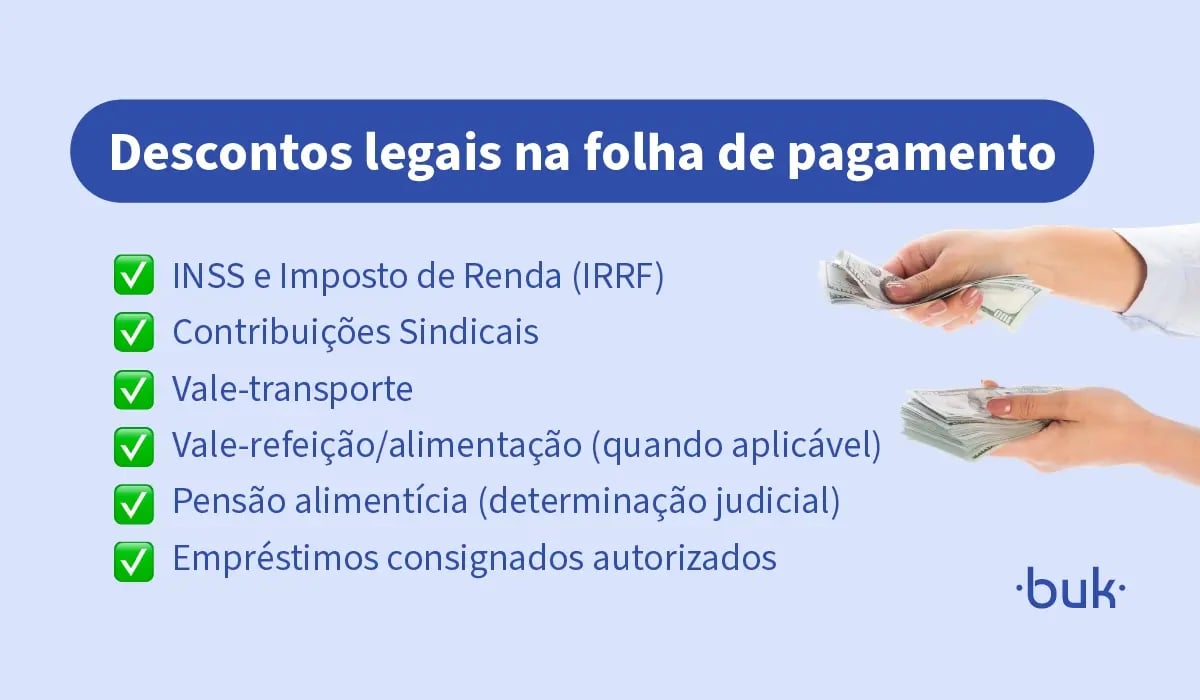 Descontos legais na folha de pagamento

✅ INSS e Imposto de Renda (IRRF)
✅ Contribuições Sindicais
✅ Vale-transporte
✅ Vale-refeição/alimentação (quando aplicável)
✅ Pensão alimentícia (determinação judicial)
✅ Empréstimos consignados autorizados

·buk·